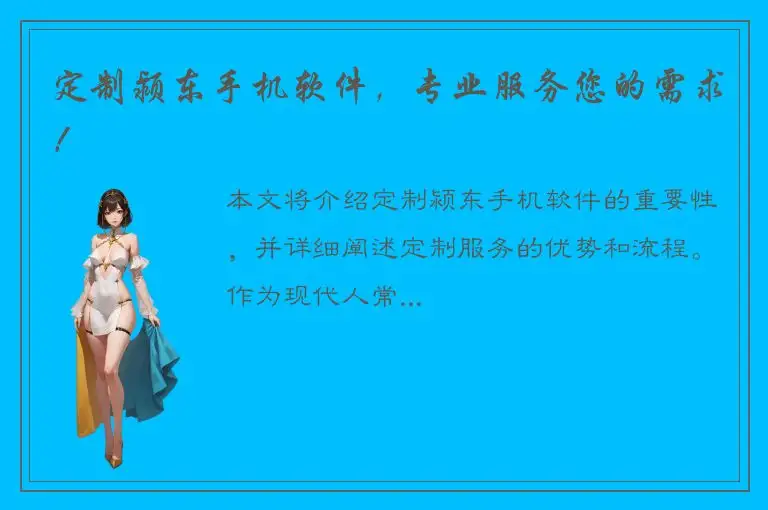 定制颍东手机软件，专业服务您的需求！

本文将介绍定制颍东手机软件的重要性，并详细阐述定制服务的优势和流程。作为现代人常...